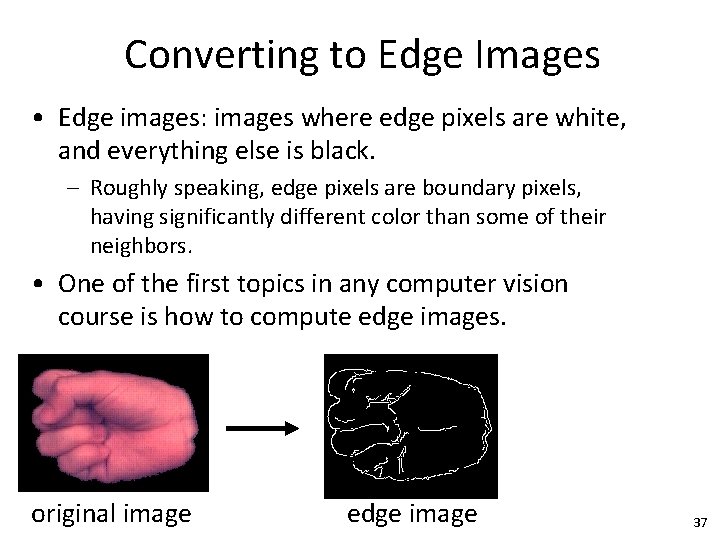 Converting to Edge Images

• Edge images: images where edge pixels are white, and everything else is black.

– Roughly speaking, edge pixels are boundary pixels, having significantly different color than some of their neighbors.

• One of the first topics in any computer vision course is how to compute edge images.

original image

edge image

37